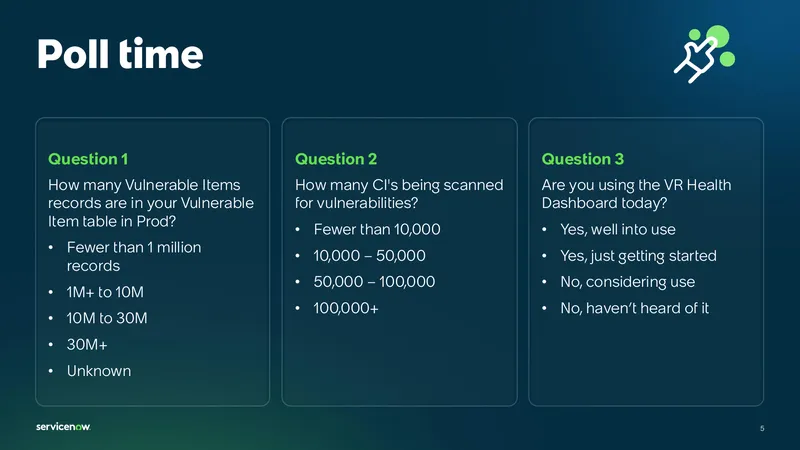 Poll time

Question 1
How many Vulnerable Items records are in your Vulnerable Item table in Prod?
• Fewer than 1 million records
• 1M+ to 10M
• 10M to 30M
• 30M+
• Unknown

Question 2
How many CI's being scanned for vulnerabilities?
• Fewer than 10,000
• 10,000 – 50,000
• 50,000 – 100,000
• 100,000+

Question 3
Are you using the VR Health Dashboard today?
• Yes, well into use
• Yes, just getting started
• No, considering use
• No, haven't heard of it

servicenow.

5